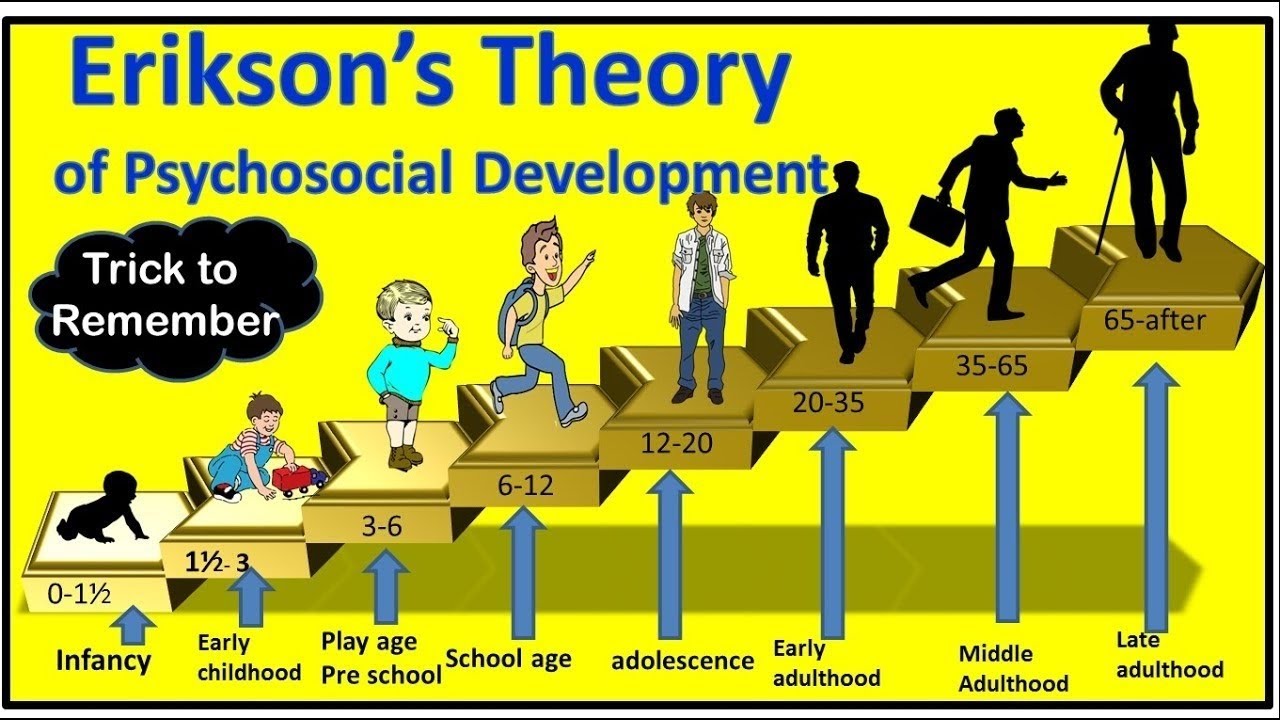 Erikson's Theory
of Psychosocial Development

Trick to Remember

0-1½
1½- 3
3-6
6-12
12-20
20-35
35-65
65-after

Infancy
Early childhood
Play age Pre school
School age
adolescence
Early adulthood
Middle Adulthood
Late adulthood